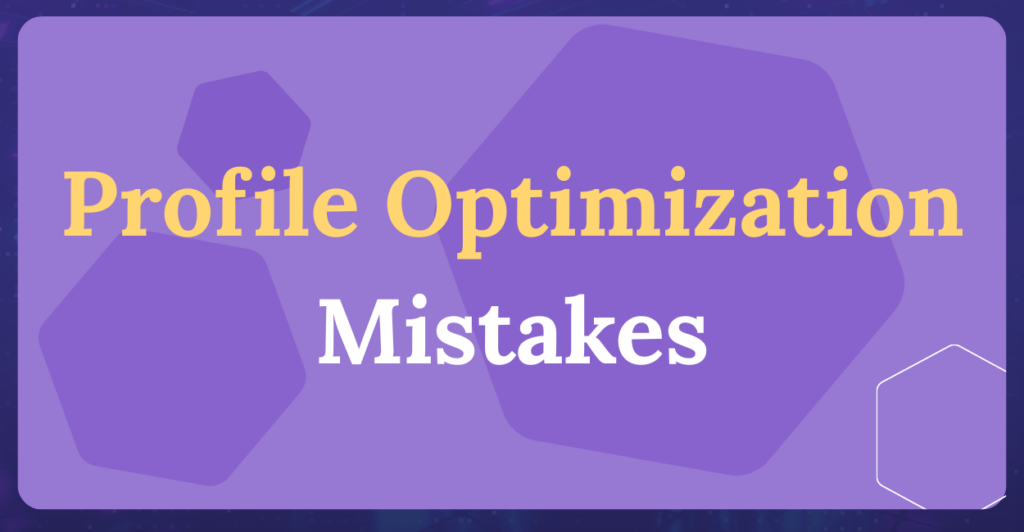 Profile Optimization
Mistakes